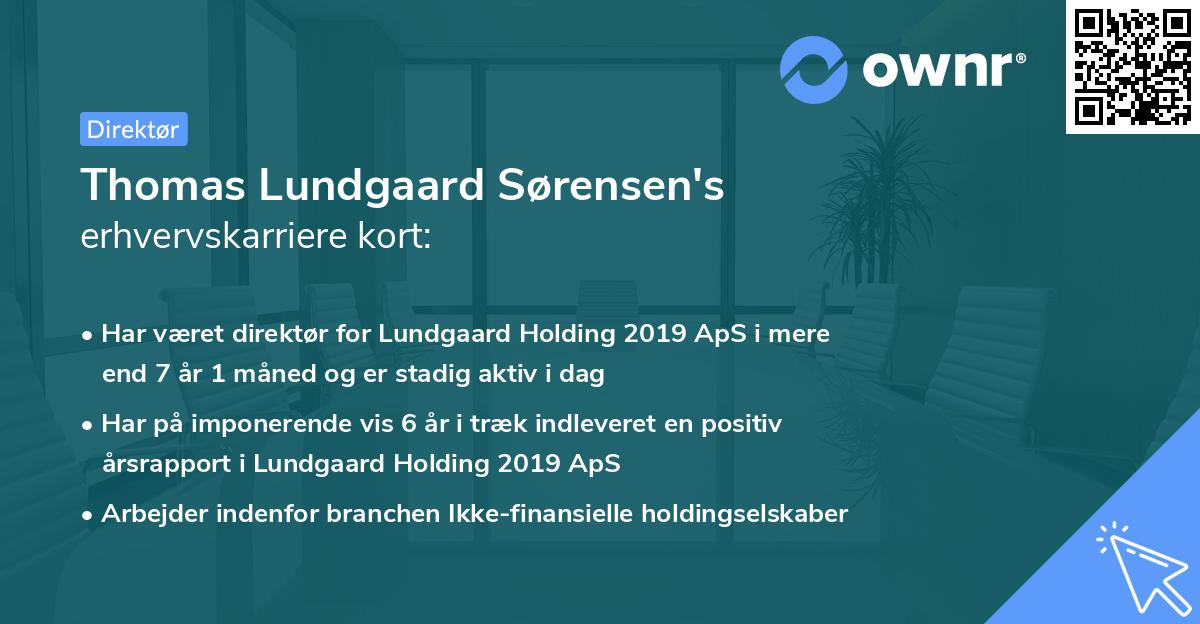 ownr®

Direktør

Thomas Lundgaard Sørensen's
erhvervskarriere kort:

• Har været direktør for Lundgaard Holding 2019 ApS i mere end 7 år 1 måned og er stadig aktiv i dag
• Har på imponerende vis 6 år i træk indleveret en positiv årsrapport i Lundgaard Holding 2019 ApS
• Arbejder indenfor branchen Ikke-finansielle holdingselskaber